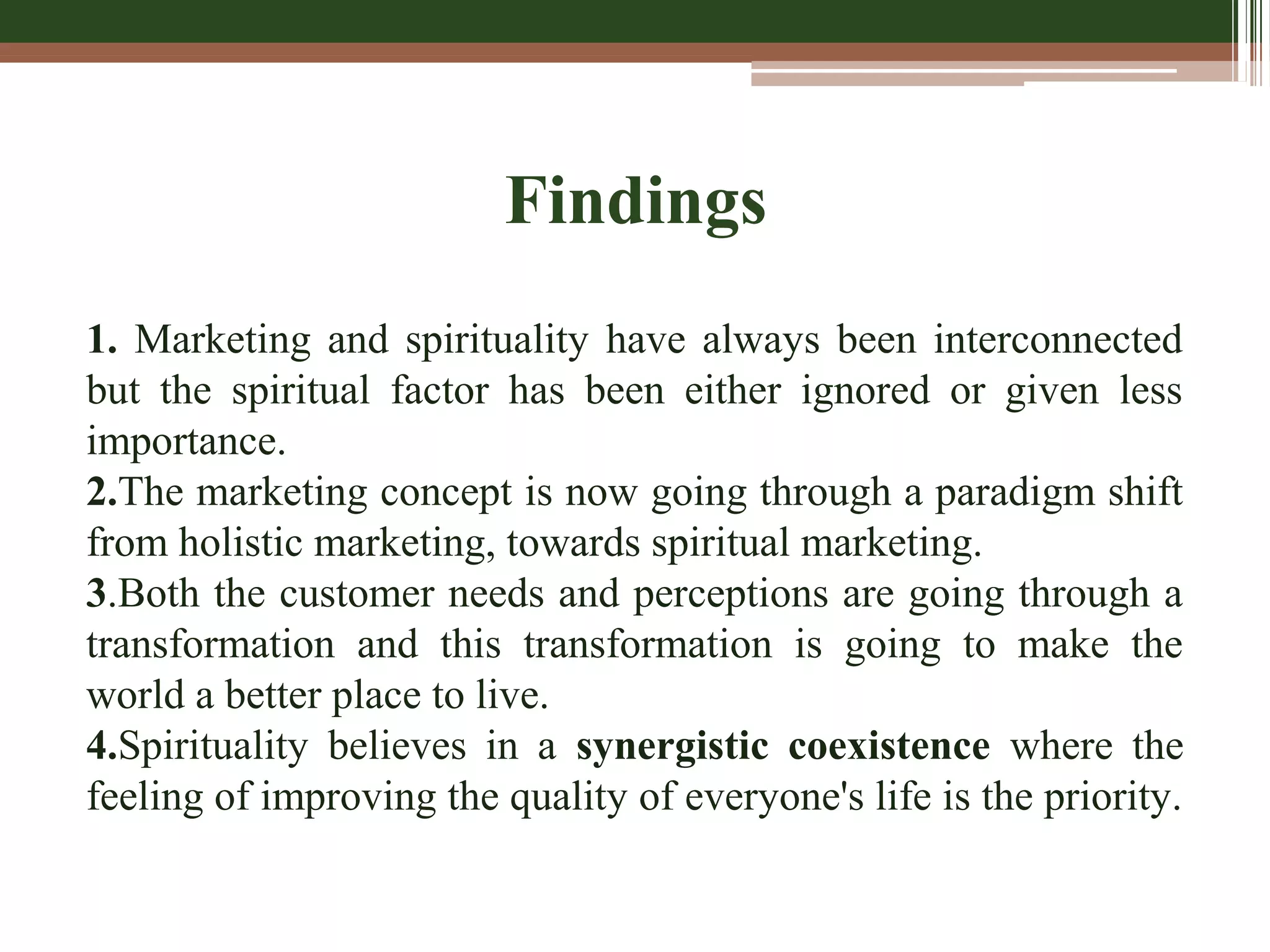 Findings

1. Marketing and spirituality have always been interconnected but the spiritual factor has been either ignored or given less importance.
2.The marketing concept is now going through a paradigm shift from holistic marketing, towards spiritual marketing.
3.Both the customer needs and perceptions are going through a transformation and this transformation is going to make the world a better place to live.
4.Spirituality believes in a synergistic coexistence where the feeling of improving the quality of everyone's life is the priority.